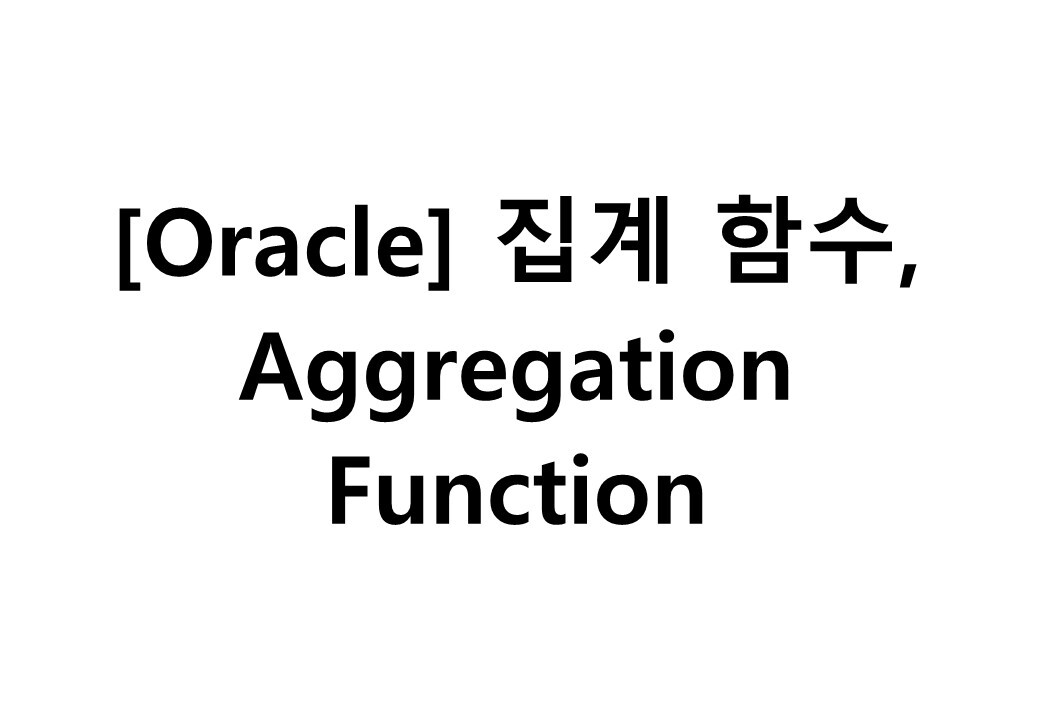 [Oracle] 집계 함수, Aggregation Function